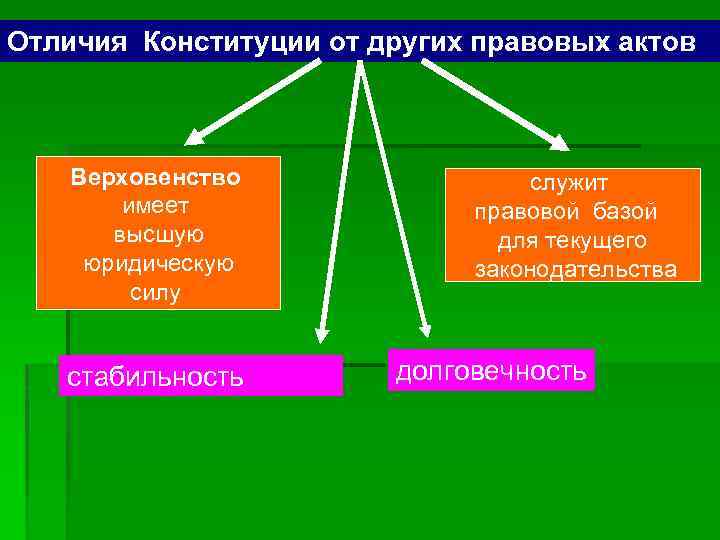 Отличия Конституции от других правовых актов

Верховенство
имеет
высшую
юридическую
силу

служит
правовой базой
для текущего
законодательства

стабильность

долговечность